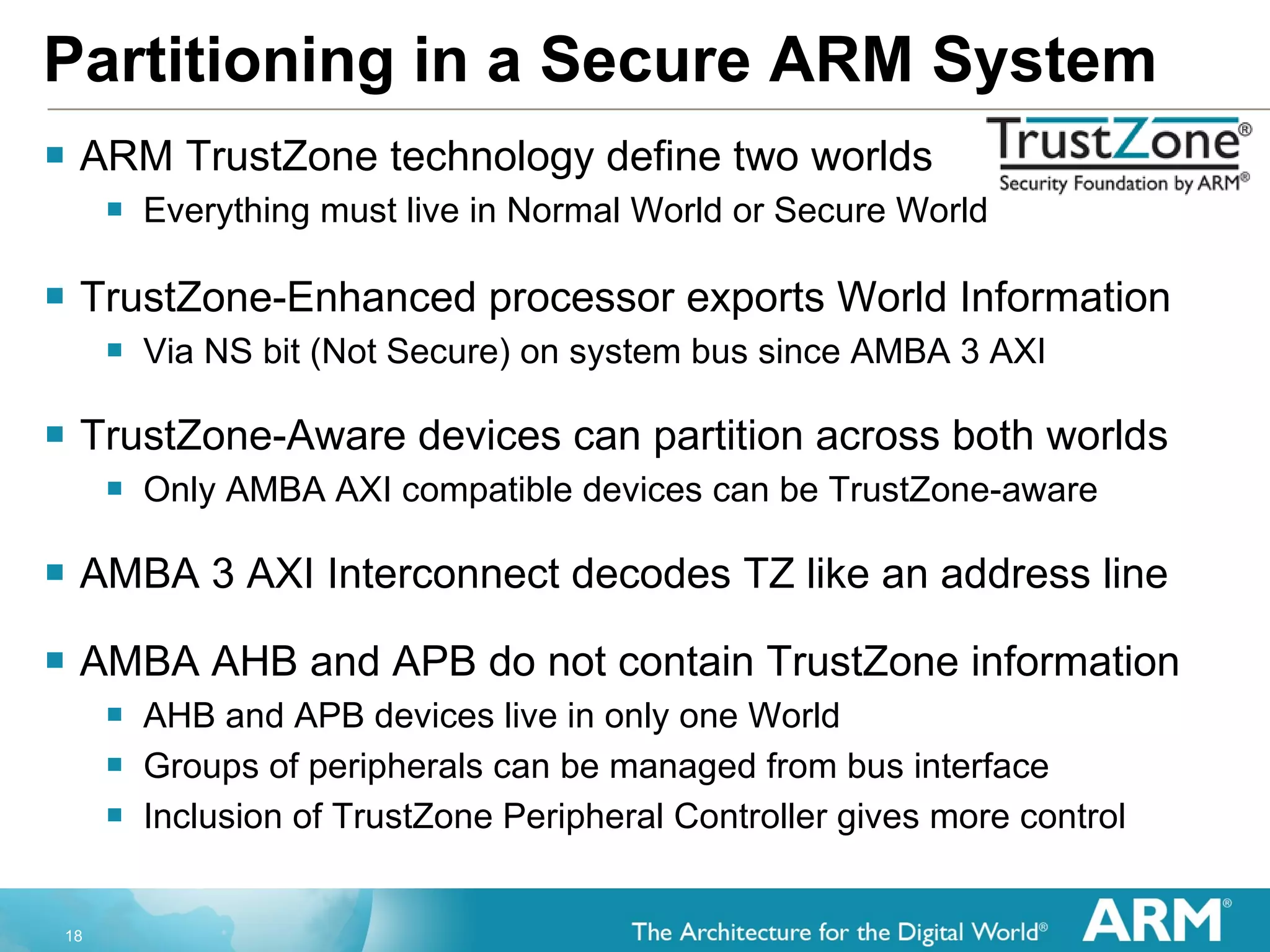 Partitioning in a Secure ARM System

TrustZone®
Security Foundation by ARM®

- ARM TrustZone technology define two worlds
  - Everything must live in Normal World or Secure World

- TrustZone-Enhanced processor exports World Information
  - Via NS bit (Not Secure) on system bus since AMBA 3 AXI

- TrustZone-Aware devices can partition across both worlds
  - Only AMBA AXI compatible devices can be TrustZone-aware

- AMBA 3 AXI Interconnect decodes TZ like an address line

- AMBA AHB and APB do not contain TrustZone information
  - AHB and APB devices live in only one World
  - Groups of peripherals can be managed from bus interface
  - Inclusion of TrustZone Peripheral Controller gives more control

18

The Architecture for the Digital World®

ARM®